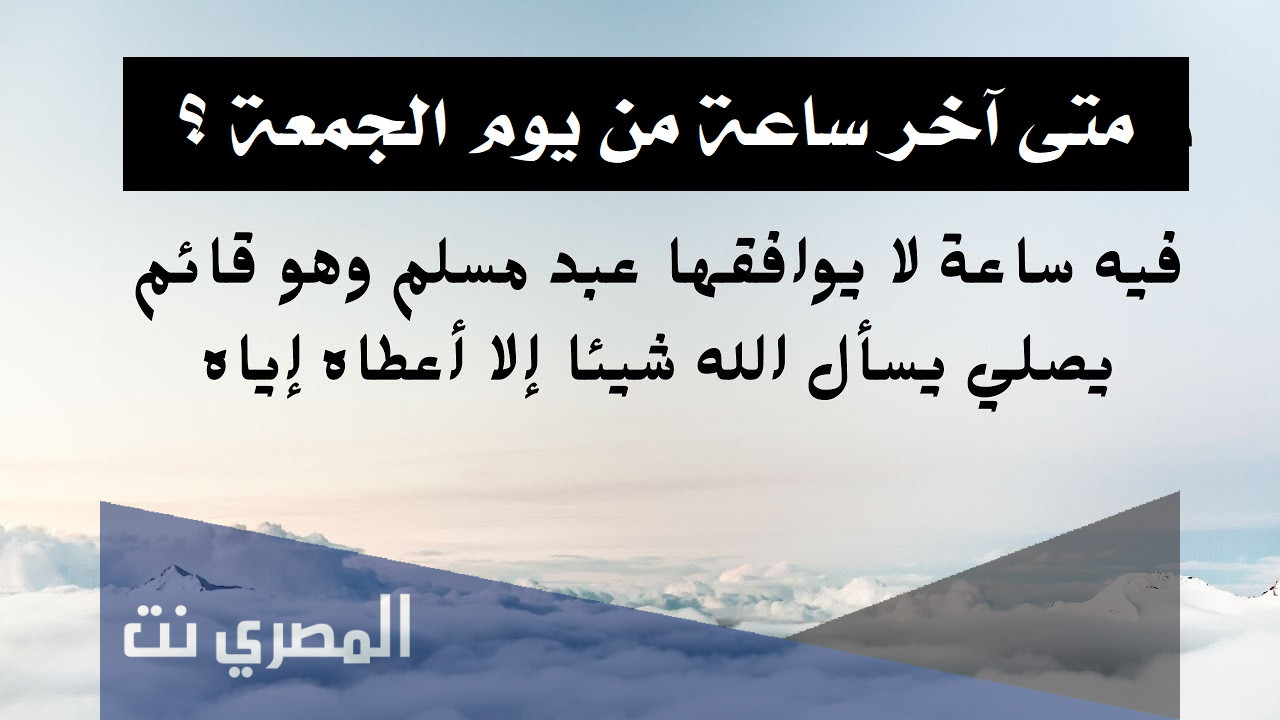 متى آخر ساعة من يوم الجمعة ؟

فيه ساعة لا يوافقها عبد مسلم وهو قائم يصلي يسأل الله شيئا إلا أعطاه إياه

المصري نت